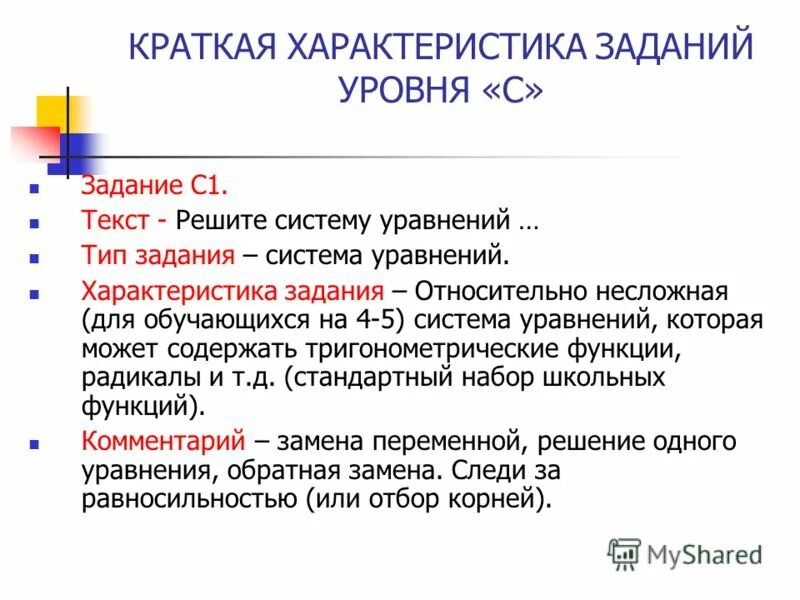 КРАТКАЯ ХАРАКТЕРИСТИКА ЗАДАНИЙ УРОВНЯ «С»

Задание С1.

Текст - Решите систему уравнений …

Тип задания – система уравнений.

Характеристика задания – Относительно несложная (для обучающихся на 4-5) система уравнений, которая может содержать тригонометрические функции, радикалы и т.д. (стандартный набор школьных функций).

Комментарий – замена переменной, решение одного уравнения, обратная замена. Следи за равносильностью (или отбор корней).

MyShared